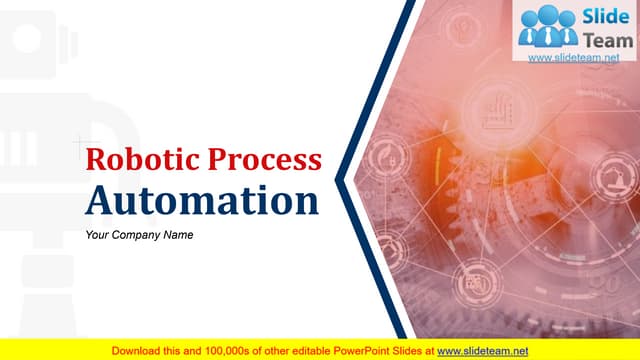 Slide Team
www.slideteam.net

Robotic Process Automation

Your Company Name

Download this and 100,000s of other editable PowerPoint Slides at www.slideteam.net